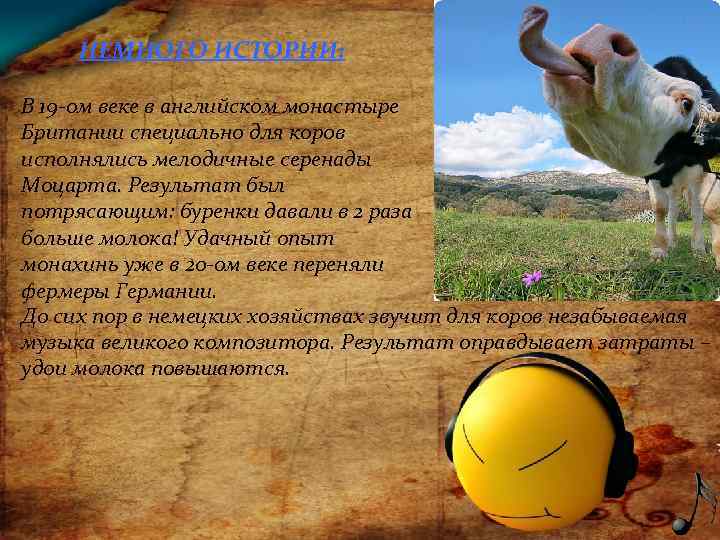 НЕМНОГО ИСТОРИИ:

В 19-ом веке в английском монастыре Британии специально для коров исполнялись мелодичные серенады Моцарта. Результат был потрясающим: буренки давали в 2 раза больше молока! Удачный опыт монахинь уже в 20-ом веке переняли фермеры Германии.
До сих пор в немецких хозяйствах звучит для коров незабываемая музыка великого композитора. Результат оправдывает затраты – удои молока повышаются.